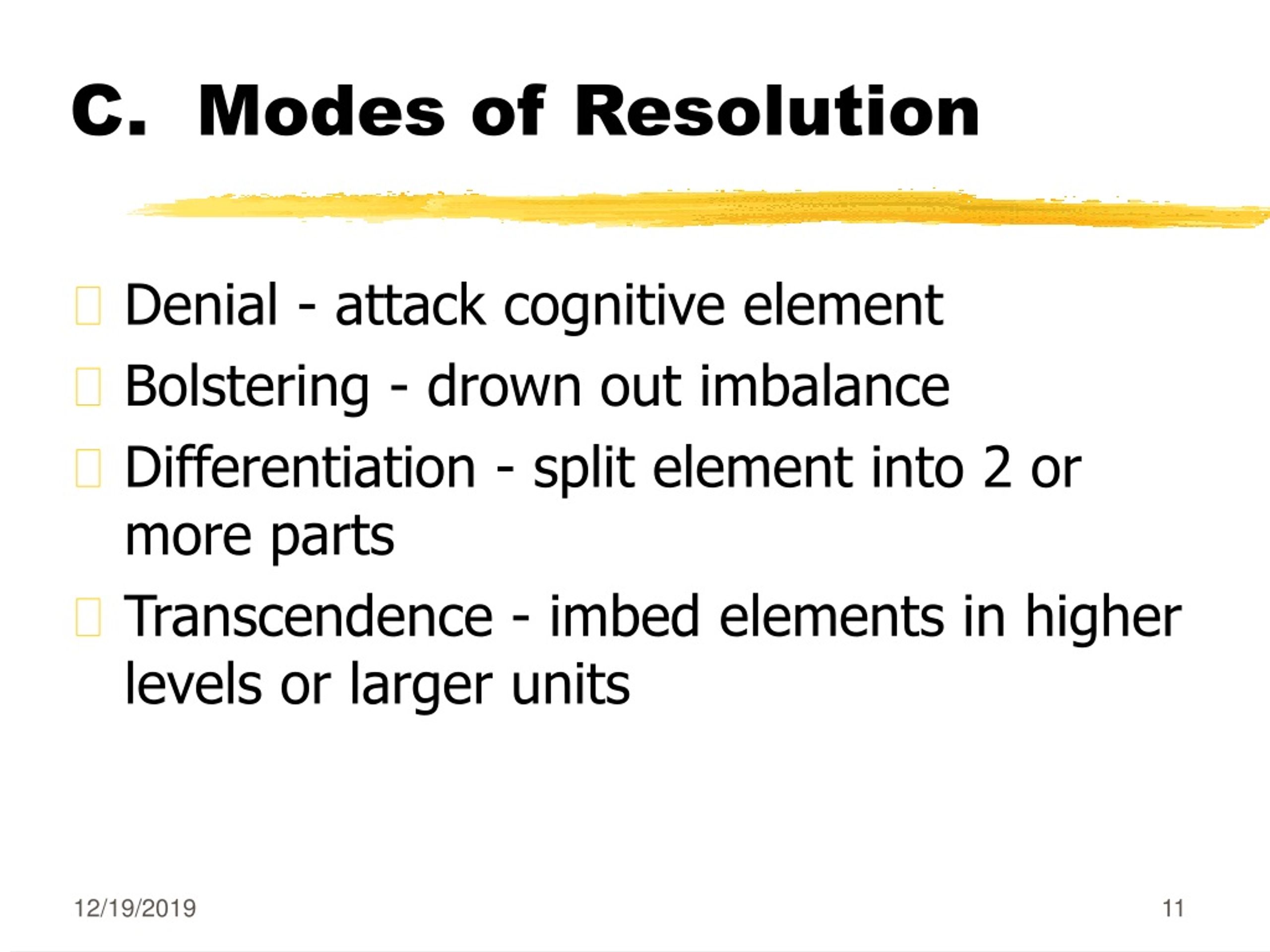 C. Modes of Resolution

Denial - attack cognitive element

Bolstering - drown out imbalance

Differentiation - split element into 2 or more parts

Transcendence - imbed elements in higher levels or larger units

12/19/2019

11